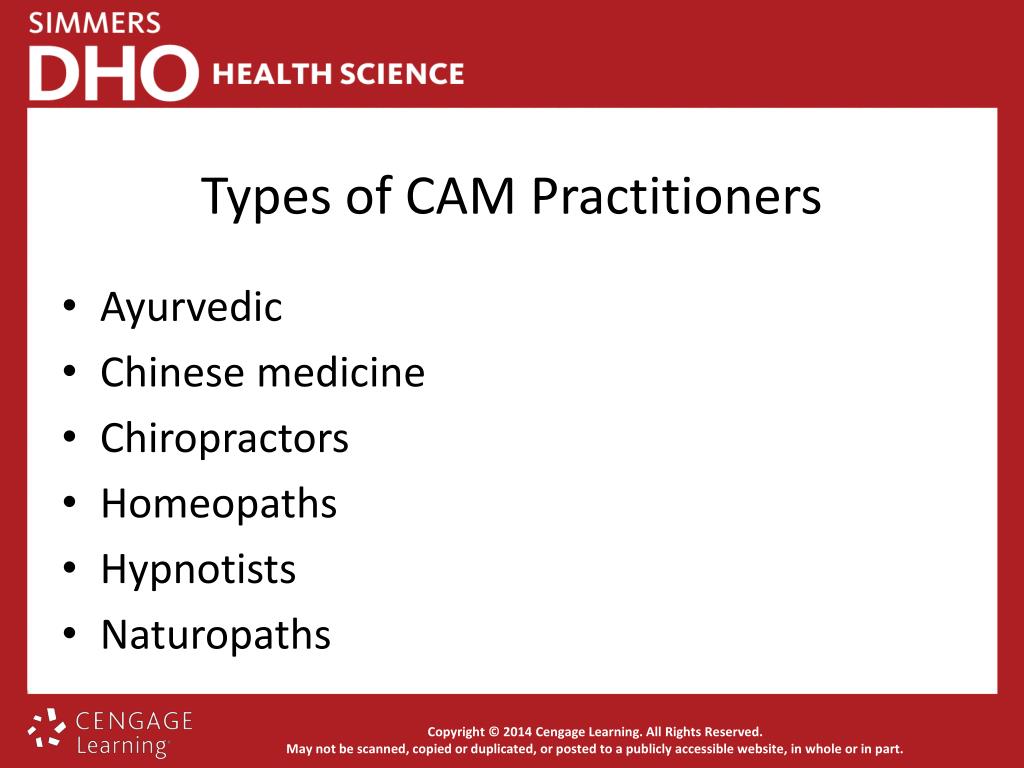 SIMMERS
DHO HEALTH SCIENCE

Types of CAM Practitioners

• Ayurvedic
• Chinese medicine
• Chiropractors
• Homeopaths
• Hypnotists
• Naturopaths

CENGAGE Learning

Copyright © 2014 Cengage Learning. All Rights Reserved.
May not be scanned, copied or duplicated, or posted to a publicly accessible website, in whole or in part.